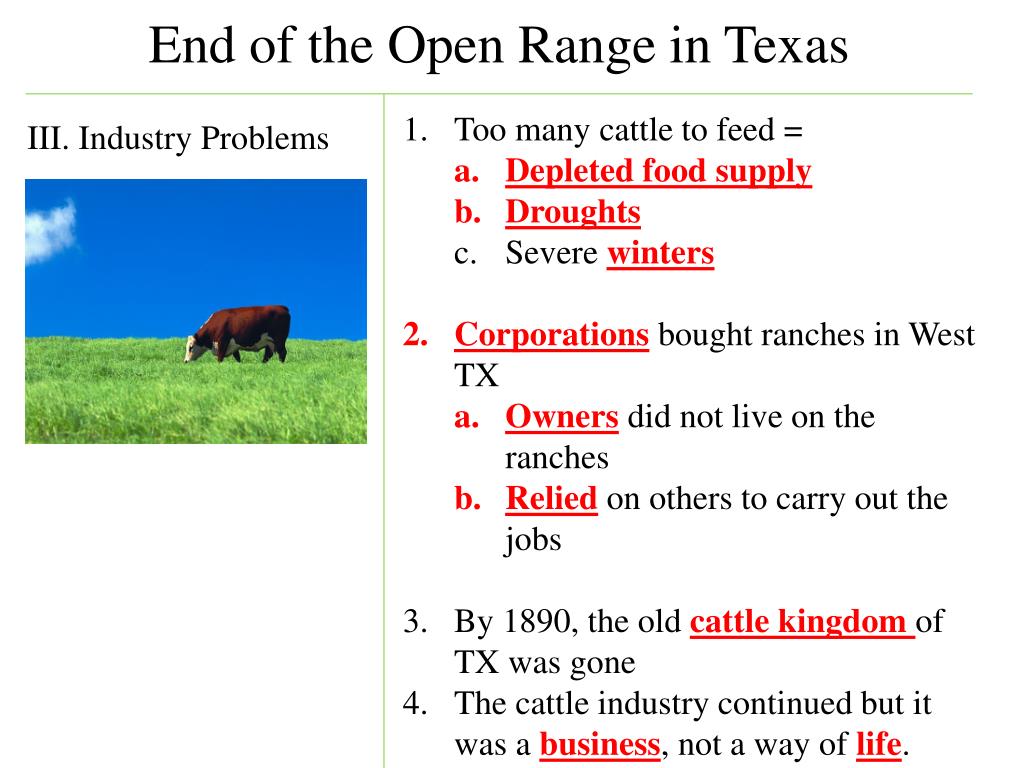 End of the Open Range in Texas

III. Industry Problems

1. Too many cattle to feed =
a. Depleted food supply
b. Droughts
c. Severe winters

2. Corporations bought ranches in West TX
a. Owners did not live on the ranches
b. Relied on others to carry out the jobs

3. By 1890, the old cattle kingdom of TX was gone
4. The cattle industry continued but it was a business, not a way of life.